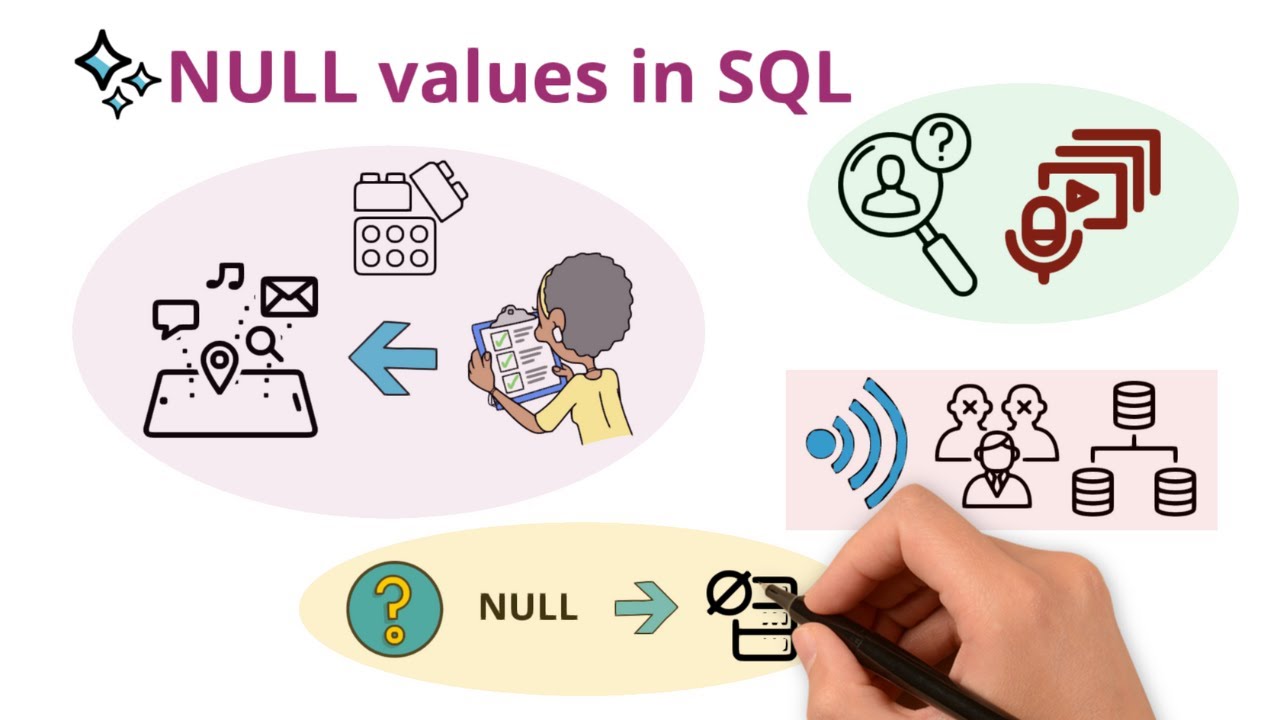 NULL values in SQL

NULL